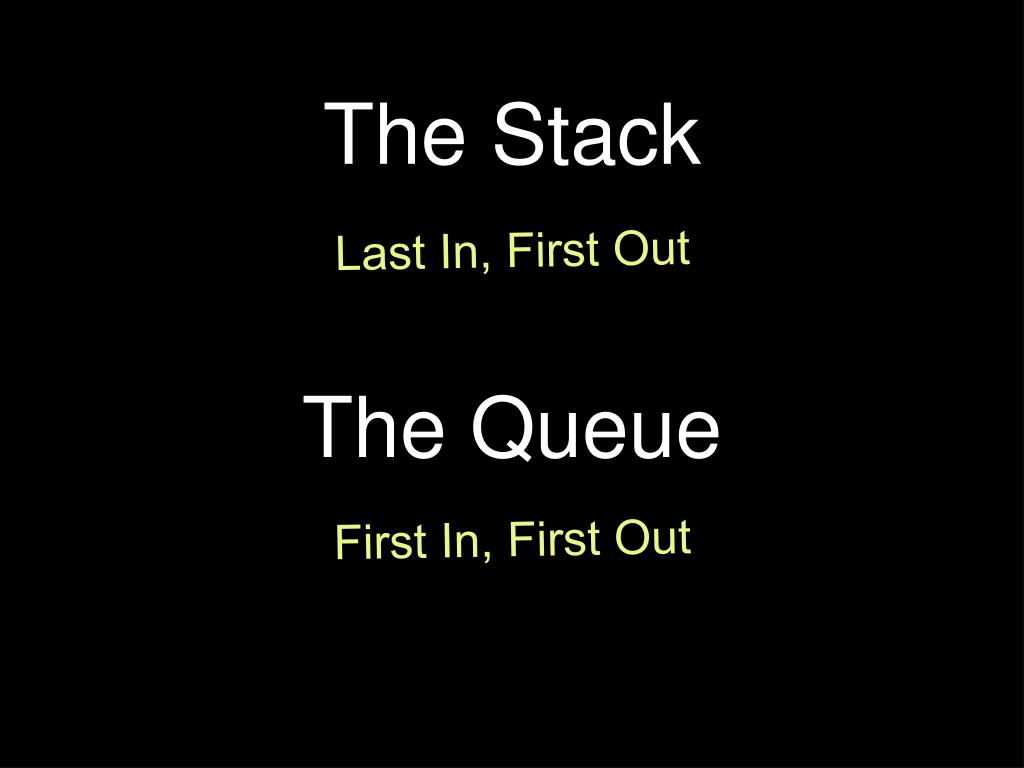 The Stack

Last In, First Out

The Queue

First In, First Out